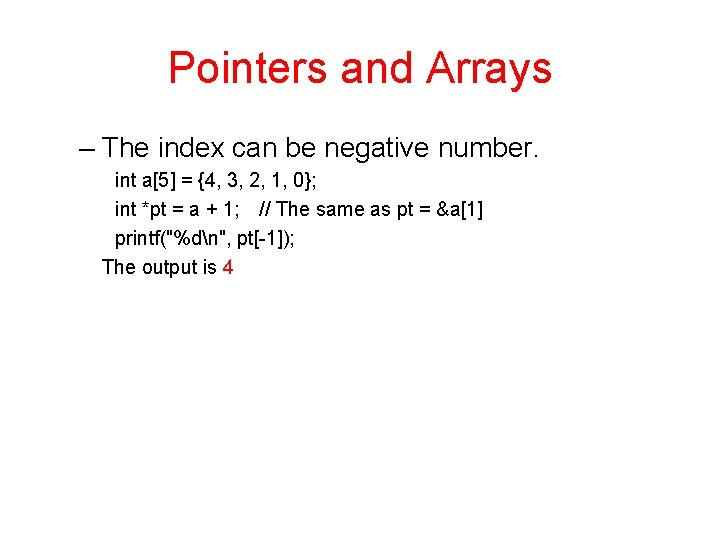 Pointers and Arrays

– The index can be negative number.

int a[5] = {4, 3, 2, 1, 0};
int *pt = a + 1;   // The same as pt = &a[1]
printf("%d\n", pt[-1]);

The output is 4